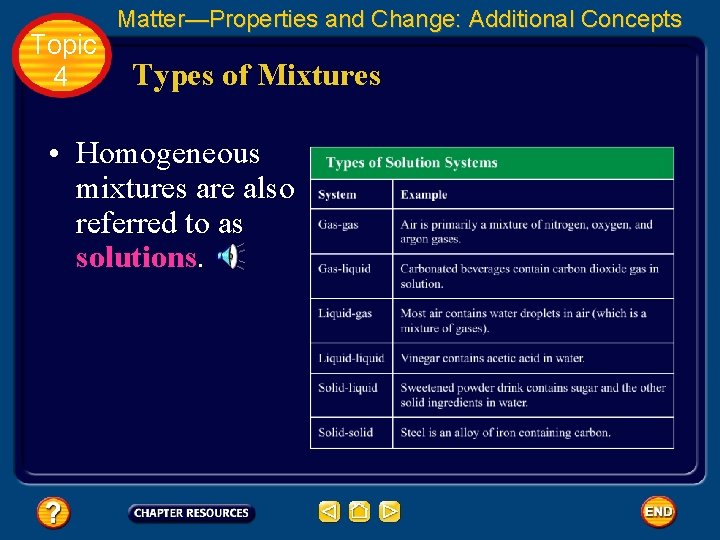 Matter—Properties and Change: Additional Concepts

Topic 4

Types of Mixtures

• Homogeneous mixtures are also referred to as solutions.

Types of Solution Systems

| System | Example |
|---|---|
| Gas-gas | Air is primarily a mixture of nitrogen, oxygen, and argon gases. |
| Gas-liquid | Carbonated beverages contain carbon dioxide gas in solution. |
| Liquid-gas | Most air contains water droplets in air (which is a mixture of gases). |
| Liquid-liquid | Vinegar contains acetic acid in water. |
| Solid-liquid | Sweetened powder drink contains sugar and the other solid ingredients in water. |
| Solid-solid | Steel is an alloy of iron containing carbon. |

?

CHAPTER RESOURCES

END